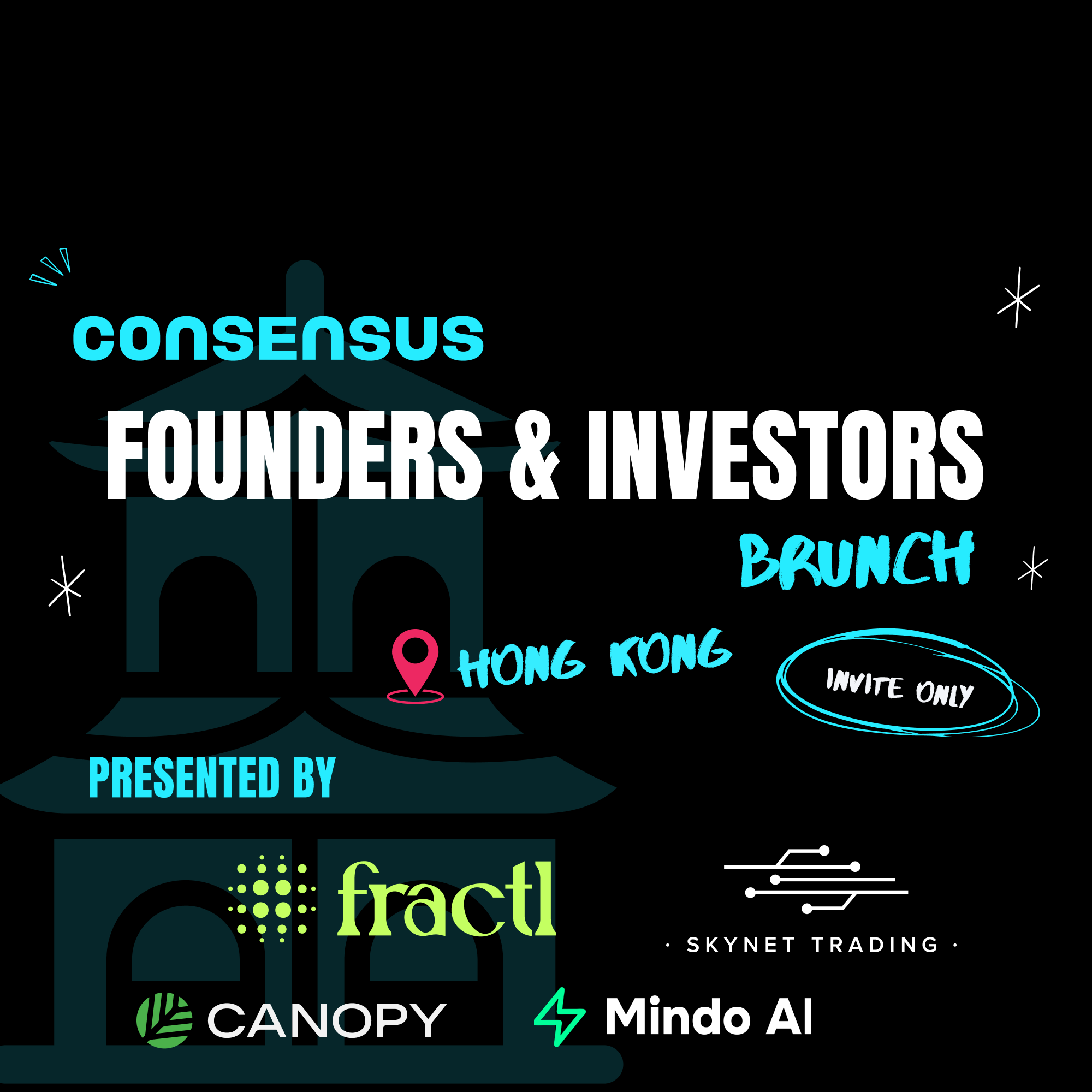 consensus

FOUNDERS & INVESTORS

BRUNCH

HONG KONG

INVITE ONLY

PRESENTED BY

fractl

· SKYNET TRADING ·

CANOPY

Mindo AI